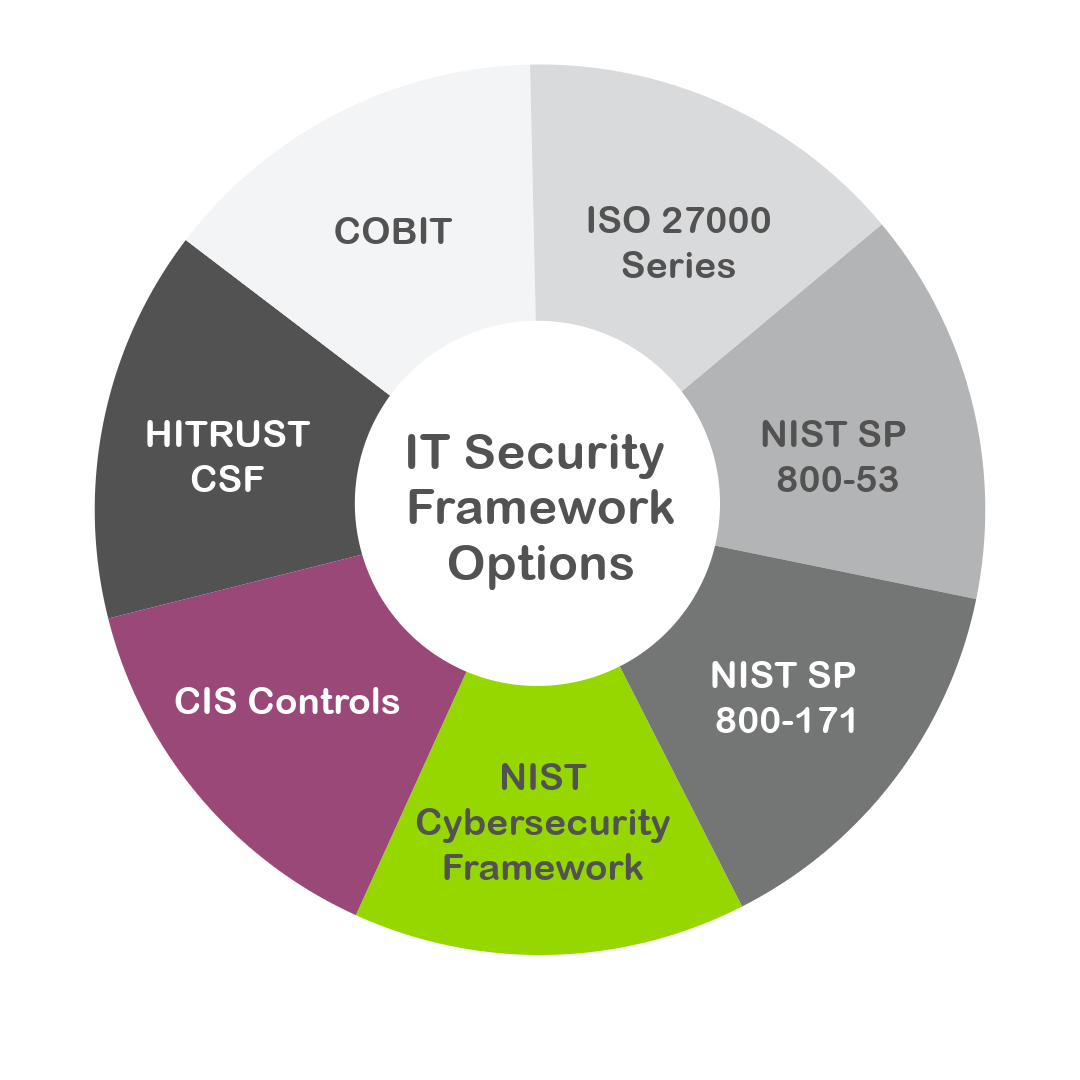 IT Security Framework Options

COBIT

ISO 27000 Series

NIST SP 800-53

NIST SP 800-171

NIST Cybersecurity Framework

CIS Controls

HITRUST CSF